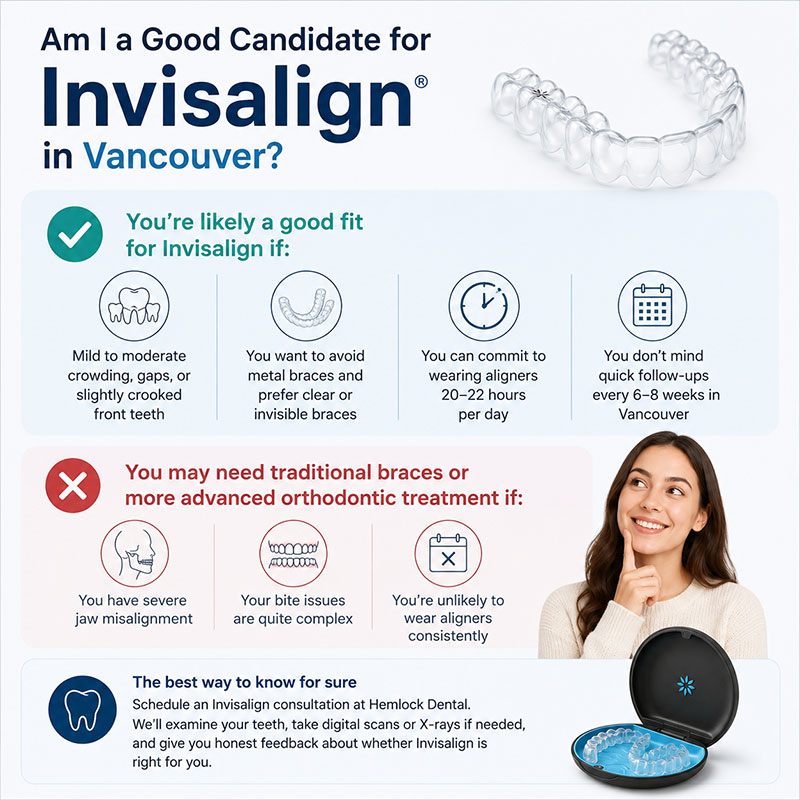 Am I a Good Candidate for
Invisalign®
in Vancouver?

You're likely a good fit for Invisalign if:

Mild to moderate crowding, gaps, or slightly crooked front teeth

You want to avoid metal braces and prefer clear or invisible braces

You can commit to wearing aligners 20–22 hours per day

You don't mind quick follow-ups every 6–8 weeks in Vancouver

You may need traditional braces or more advanced orthodontic treatment if:

You have severe jaw misalignment

Your bite issues are quite complex

You're unlikely to wear aligners consistently

The best way to know for sure

Schedule an Invisalign consultation at Hemlock Dental. We'll examine your teeth, take digital scans or X-rays if needed, and give you honest feedback about whether Invisalign is right for you.